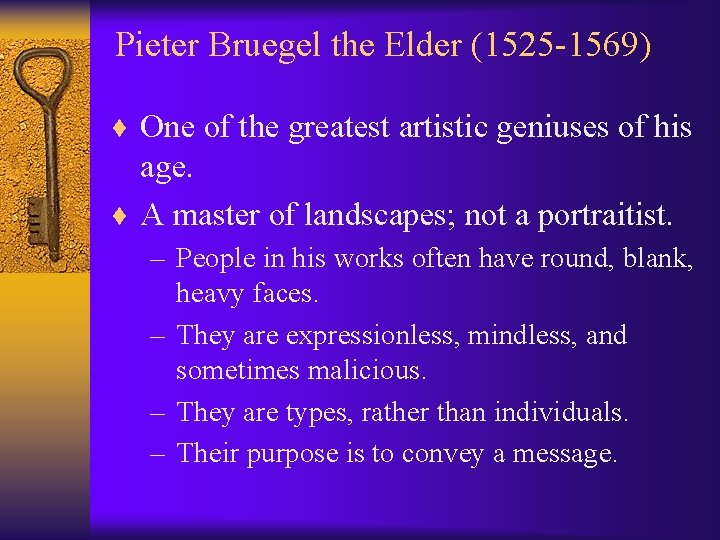 Pieter Bruegel the Elder (1525-1569)

♦ One of the greatest artistic geniuses of his age.

♦ A master of landscapes; not a portraitist.

– People in his works often have round, blank, heavy faces.

– They are expressionless, mindless, and sometimes malicious.

– They are types, rather than individuals.

– Their purpose is to convey a message.